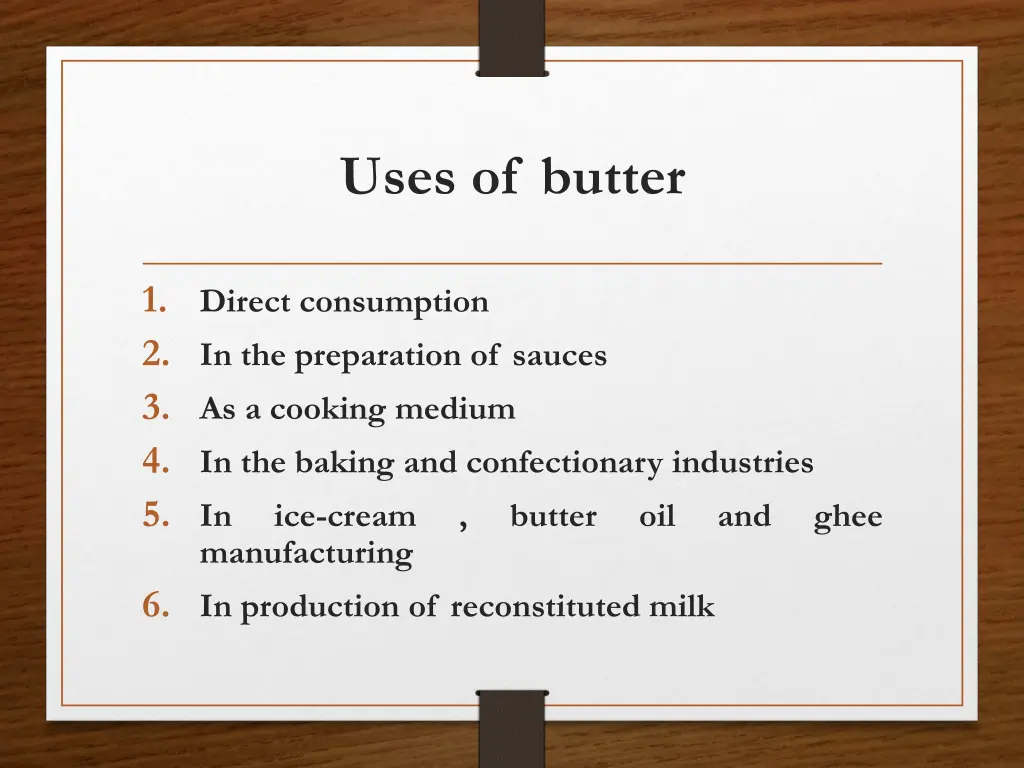 Uses of butter

1. Direct consumption
2. In the preparation of sauces
3. As a cooking medium
4. In the baking and confectionary industries
5. In ice-cream , butter oil and ghee manufacturing
6. In production of reconstituted milk